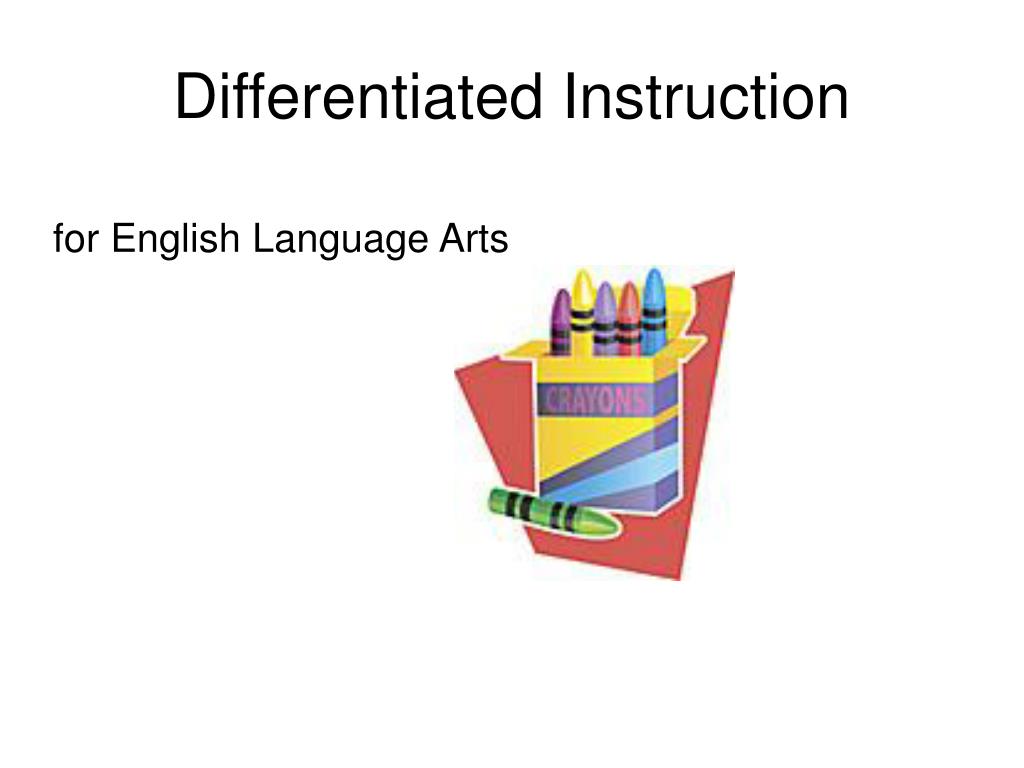 Differentiated Instruction

for English Language Arts

CRAYONS